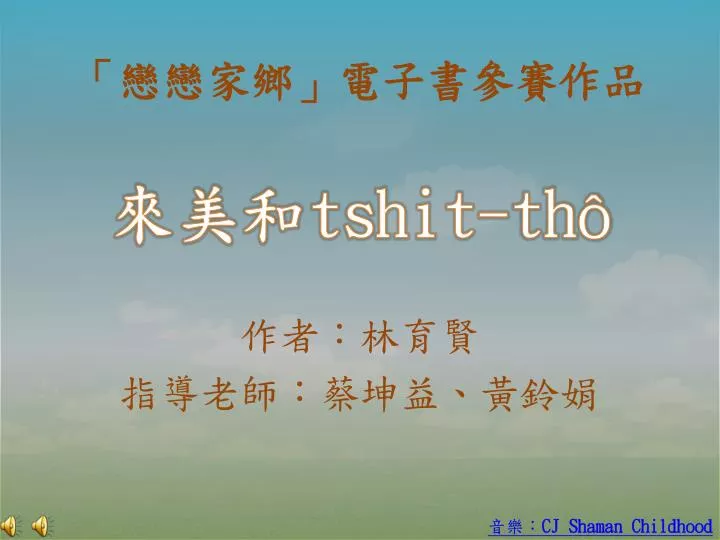 「戀戀家鄉」電子書參賽作品

來美和tshit-thô

作者：林育賢

指導老師：蔡坤益、黃鈴娟

音樂：CJ Shaman Childhood